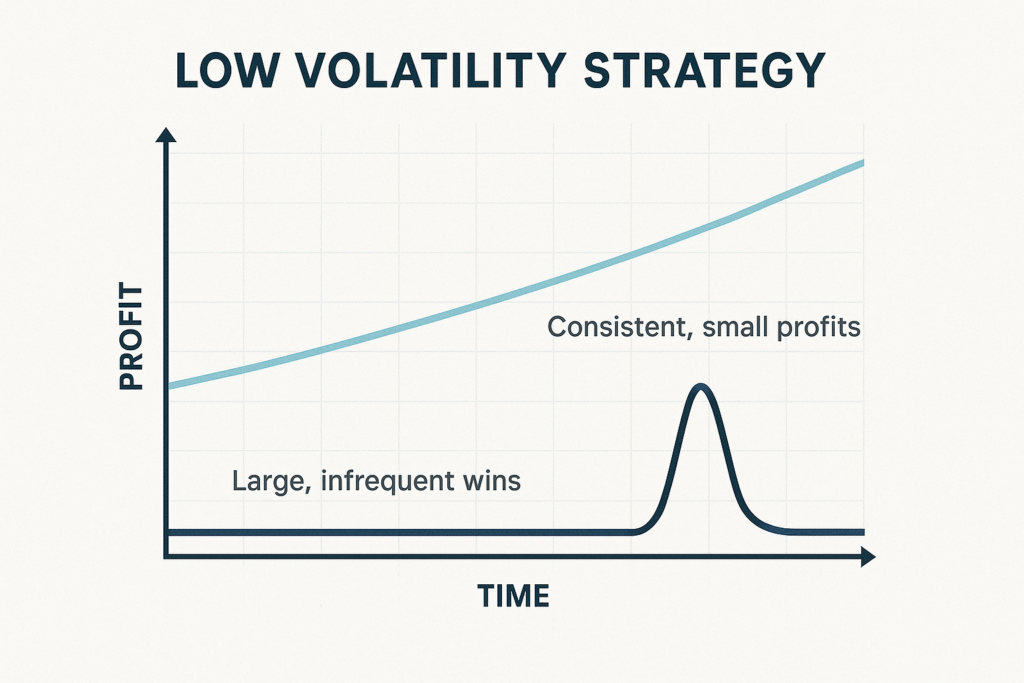 LOW VOLATILITY STRATEGY

PROFIT

Consistent, small profits

Large, infrequent wins

TIME